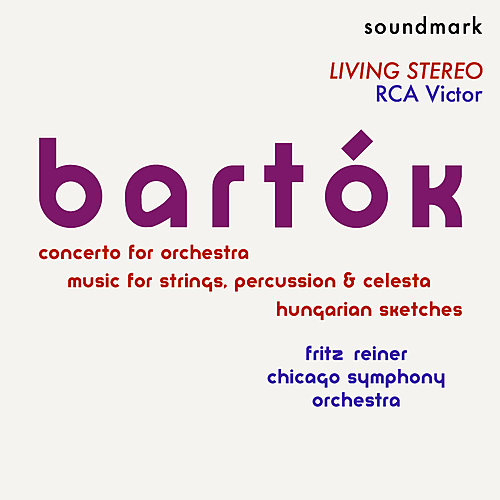 soundmark

LIVING STEREO
RCA Victor

bartók

concerto for orchestra
music for strings, percussion & celesta
hungarian sketches

fritz reiner
chicago symphony
orchestra